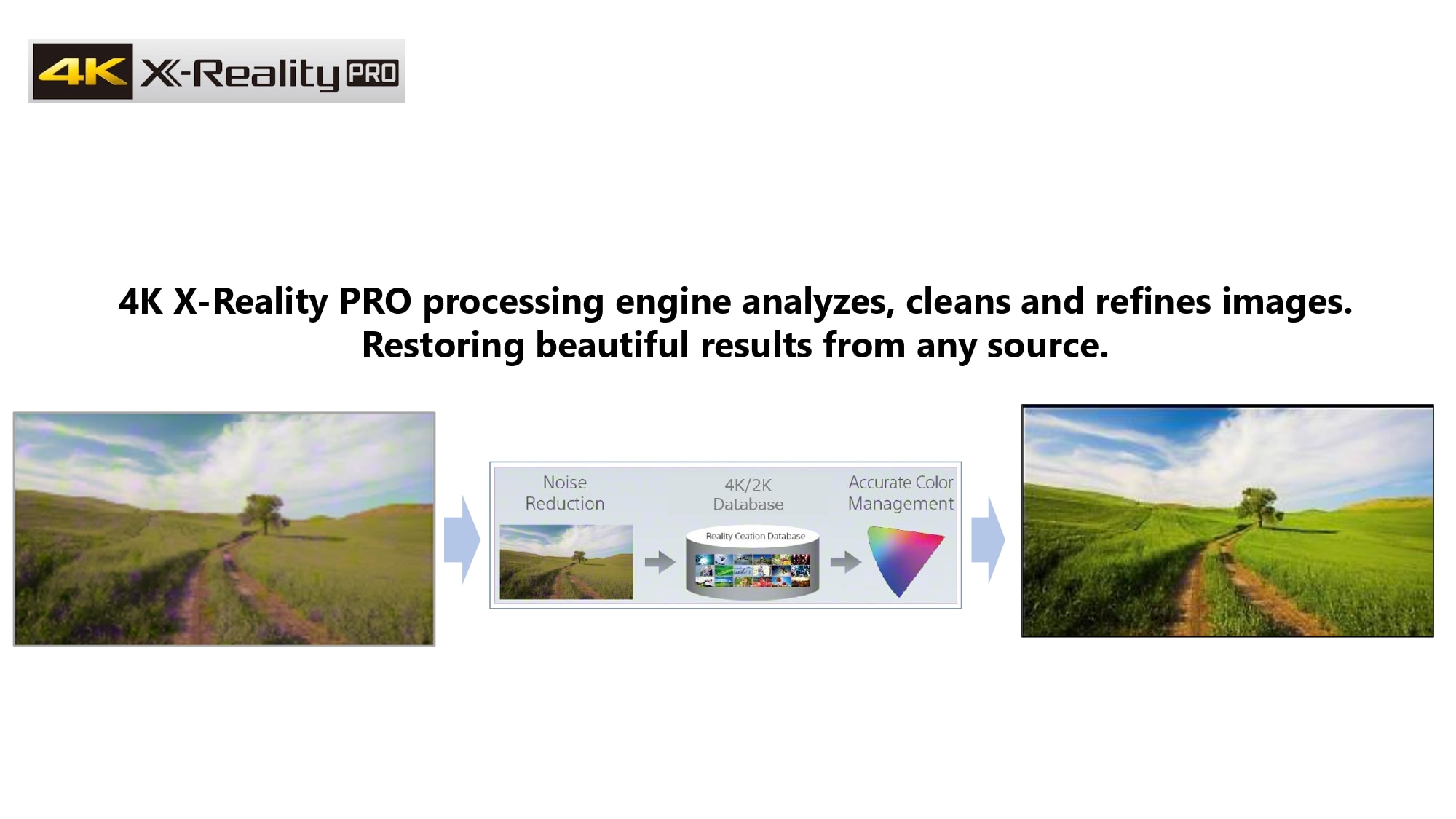 4K X-Reality PRO

4K X-Reality PRO processing engine analyzes, cleans and refines images. Restoring beautiful results from any source.

Noise Reduction

4K/2K Database

Reality Ceation Database

Accurate Color Management